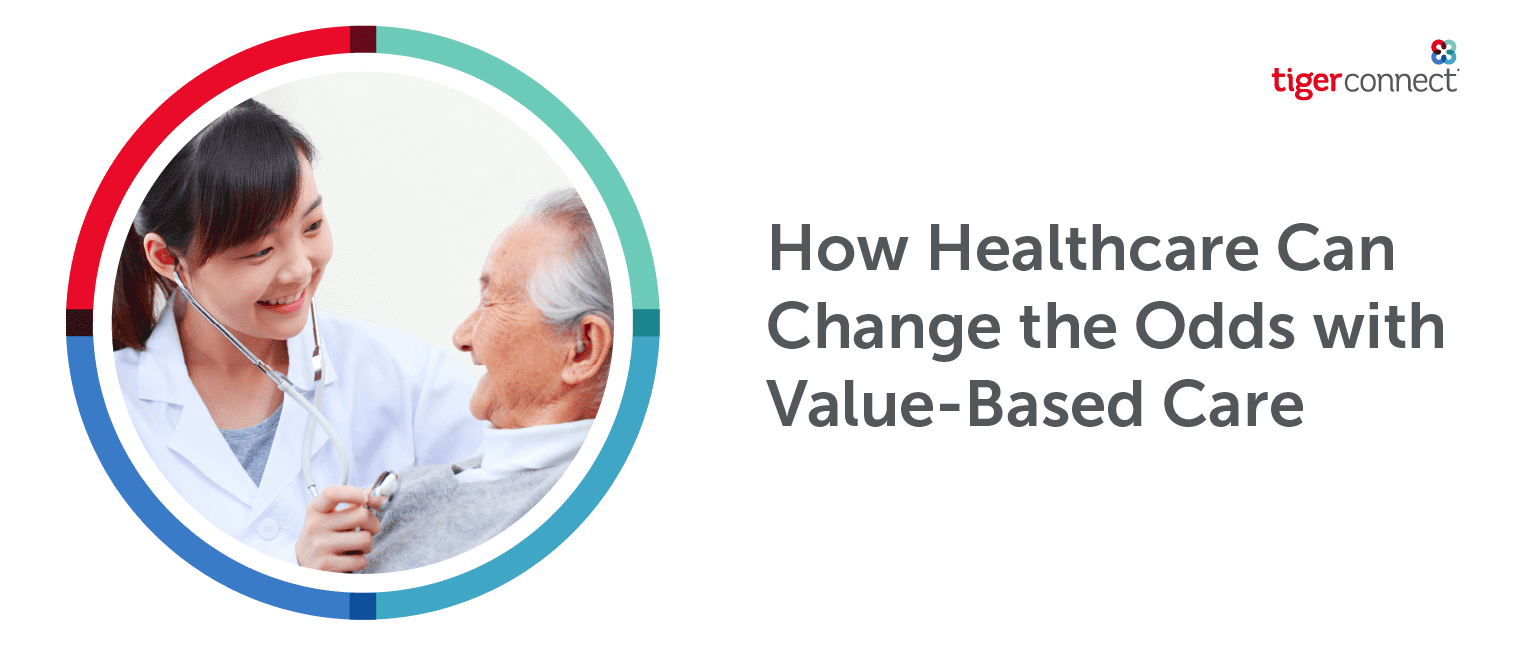 tigerconnect

How Healthcare Can Change the Odds with Value-Based Care